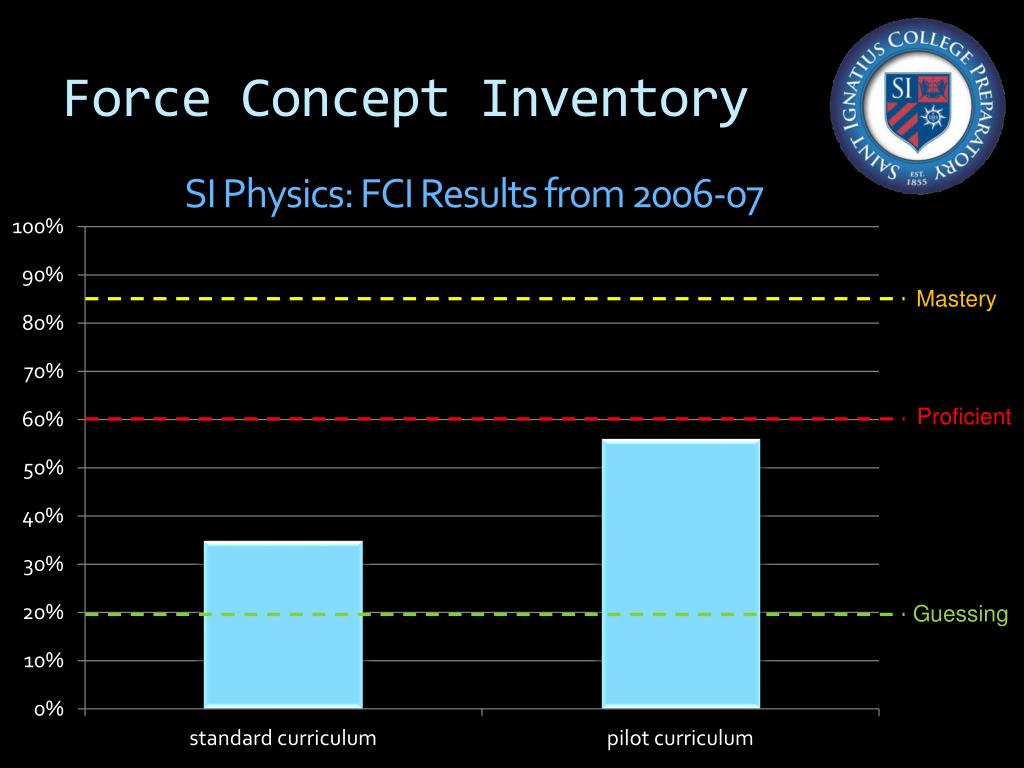 Force Concept Inventory

SAINT IGNATIUS COLLEGE PREPARATORY
SI
EST. 1855

SI Physics: FCI Results from 2006-07

100%
90%
80%
70%
60%
50%
40%
30%
20%
10%
0%

Mastery
Proficient
Guessing

standard curriculum
pilot curriculum